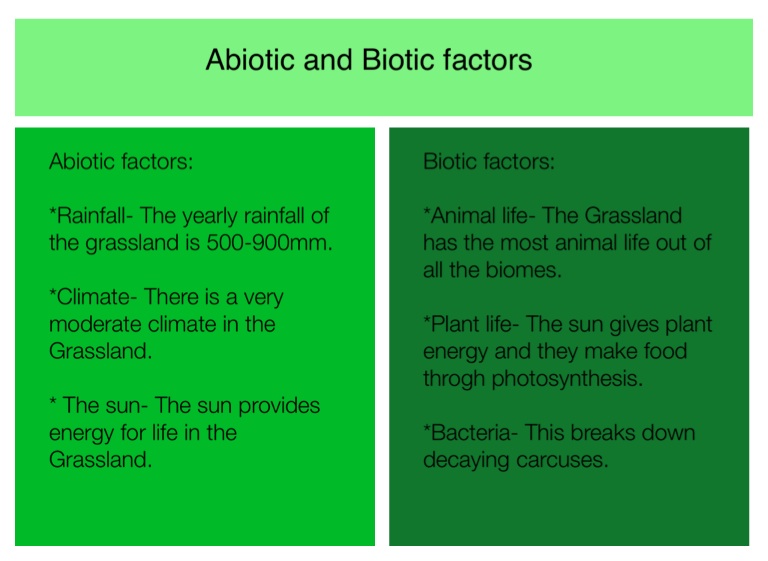 Abiotic and Biotic factors

Abiotic factors:

*Rainfall- The yearly rainfall of the grassland is 500-900mm.

*Climate- There is a very moderate climate in the Grassland.

* The sun- The sun provides energy for life in the Grassland.

Biotic factors:

*Animal life- The Grassland has the most animal life out of all the biomes.

*Plant life- The sun gives plant energy and they make food throgh photosynthesis.

*Bacteria- This breaks down decaying carcuses.